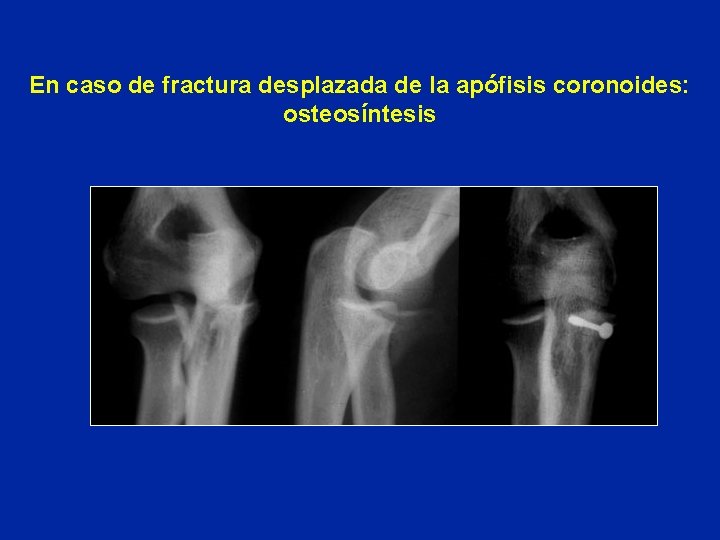 En caso de fractura desplazada de la apófisis coronoides: osteosíntesis